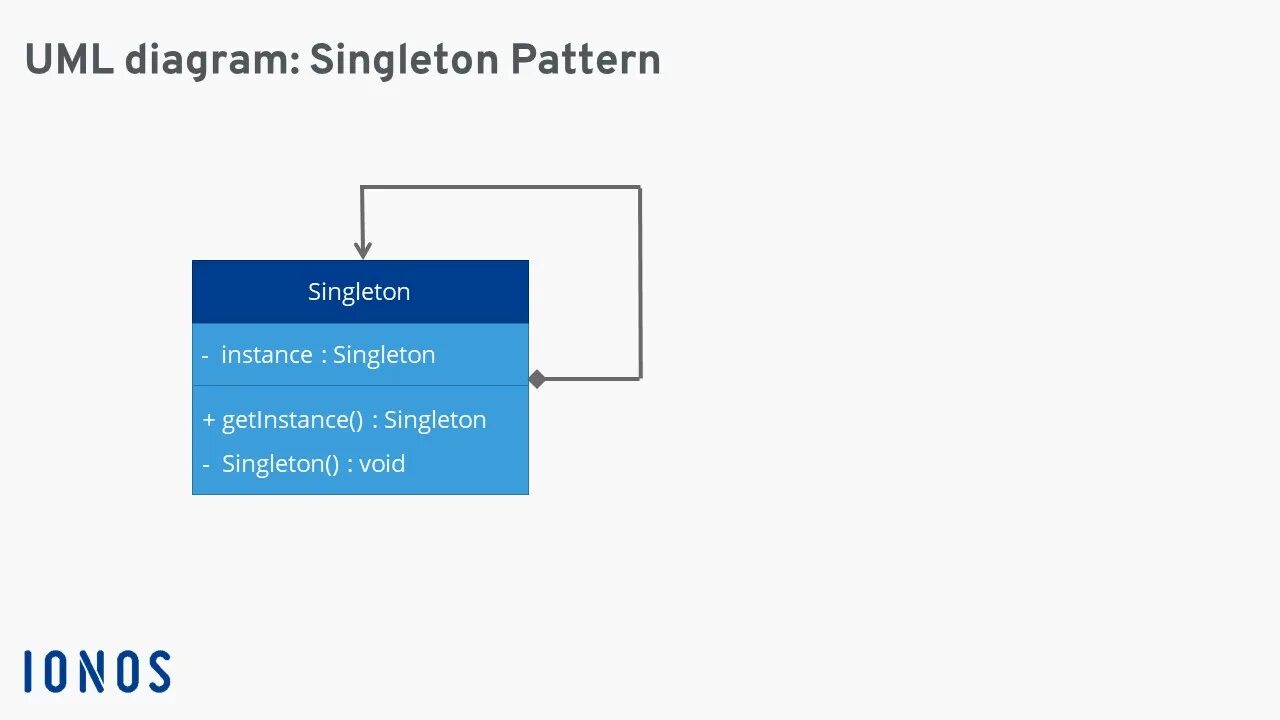 UML diagram: Singleton Pattern

Singleton

- instance : Singleton

+ getInstance() : Singleton
- Singleton() : void

IONOS